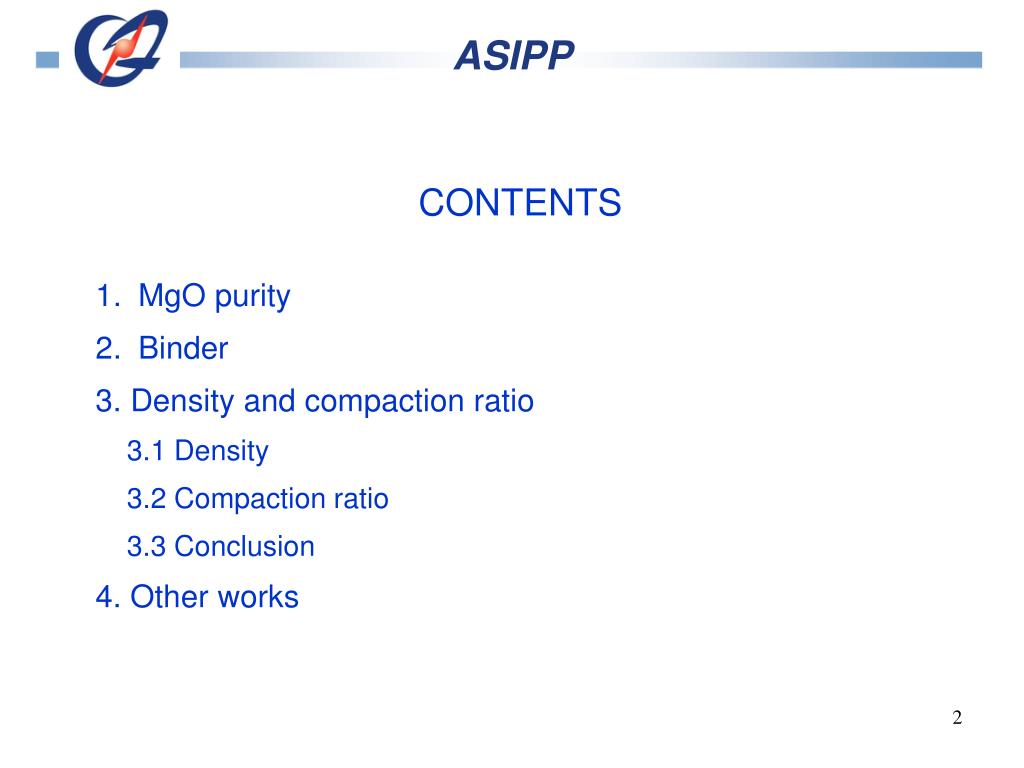 ASIPP

CONTENTS

1. MgO purity
2. Binder
3. Density and compaction ratio
3.1 Density
3.2 Compaction ratio
3.3 Conclusion
4. Other works

2